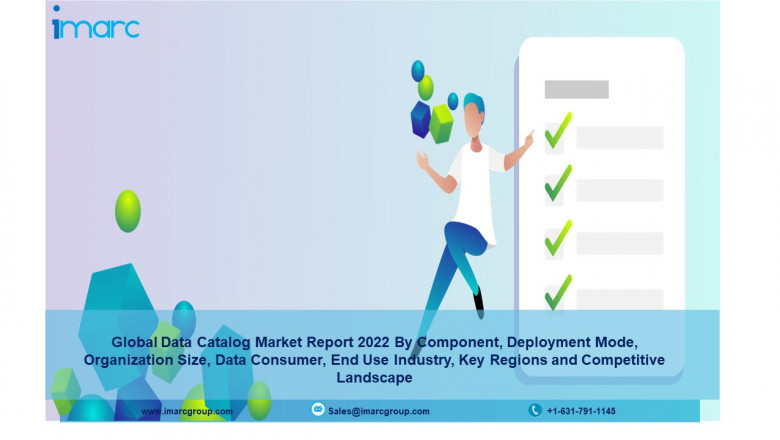 imarc

Global Data Catalog Market Report 2022 By Component, Deployment Mode, Organization Size, Data Consumer, End Use Industry, Key Regions and Competitive Landscape

www.imarcgroup.com
Sales@imarcgroup.com
+1-631-791-1145